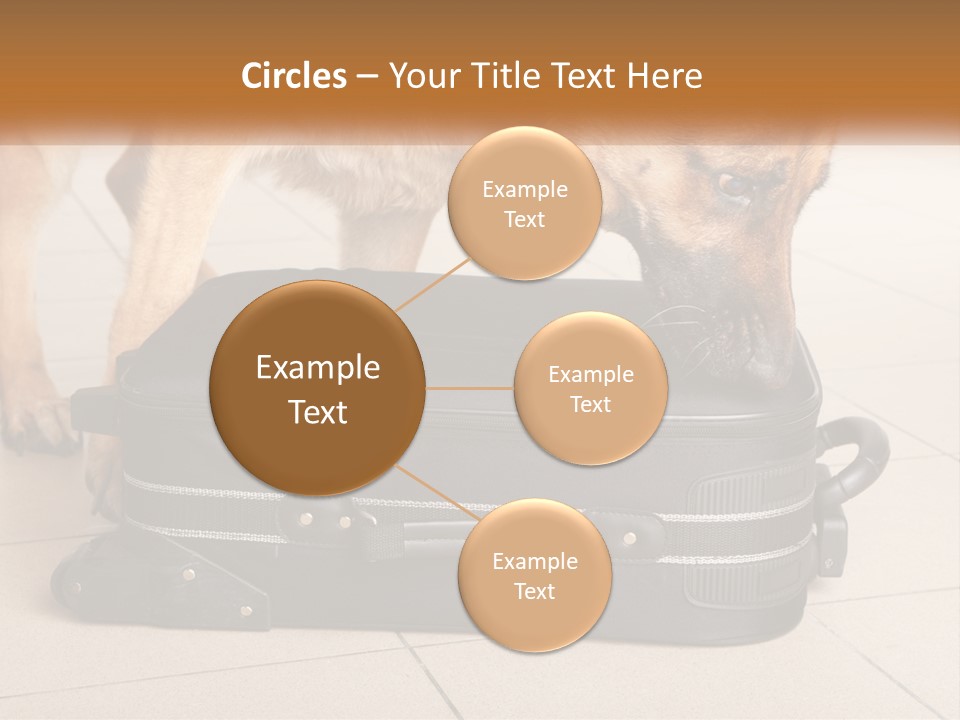 Circles – Your Title Text Here

Example Text

Example Text

Example Text

Example Text